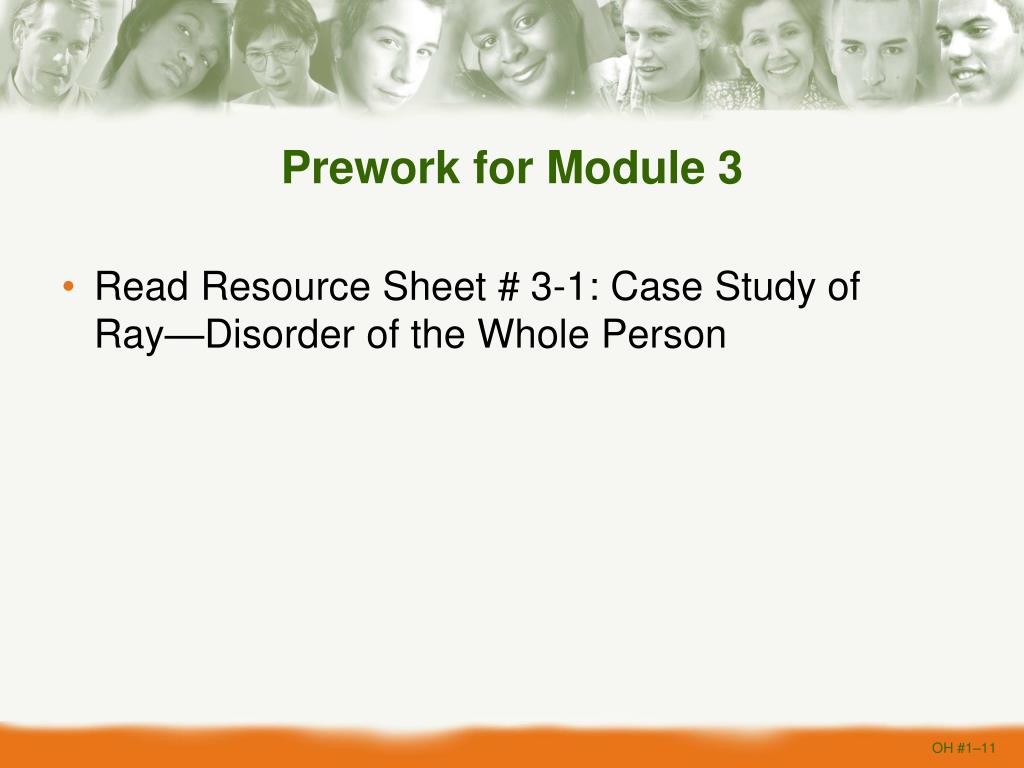 Prework for Module 3

• Read Resource Sheet # 3-1: Case Study of Ray—Disorder of the Whole Person

OH #1–11